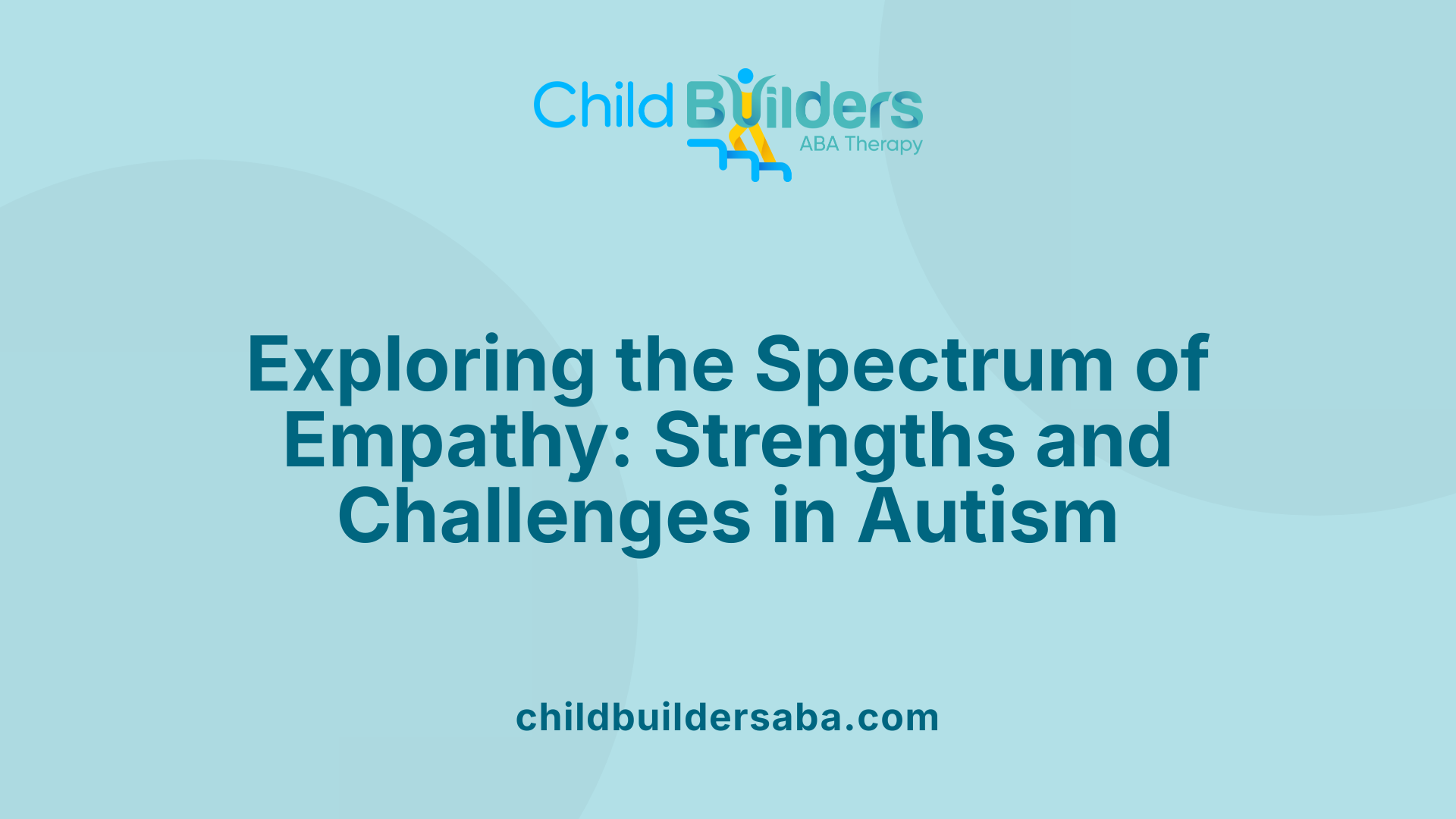 Child Builders
ABA Therapy

Exploring the Spectrum of Empathy: Strengths and Challenges in Autism

childbuildersaba.com